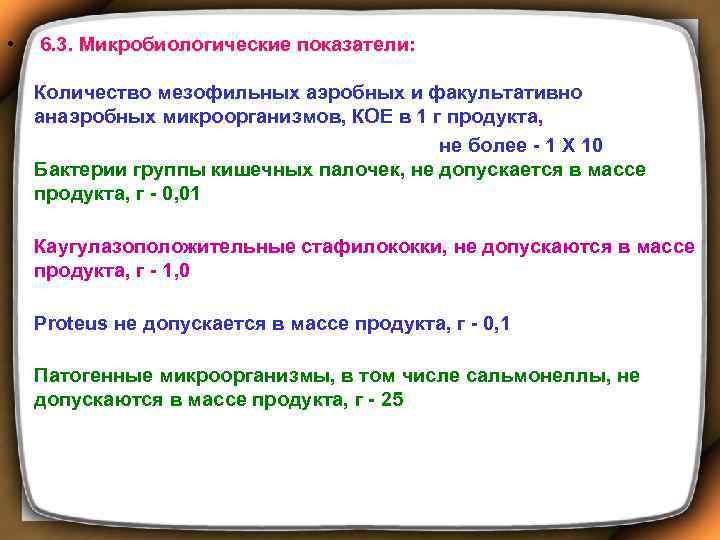 • 6.3. Микробиологические показатели:

Количество мезофильных аэробных и факультативно анаэробных микроорганизмов, КОЕ в 1 г продукта,

не более - 1 Х 10

Бактерии группы кишечных палочек, не допускается в массе продукта, г - 0,01

Каугулазоположительные стафилококки, не допускаются в массе продукта, г - 1,0

Proteus не допускается в массе продукта, г - 0,1

Патогенные микроорганизмы, в том числе сальмонеллы, не допускаются в массе продукта, г - 25